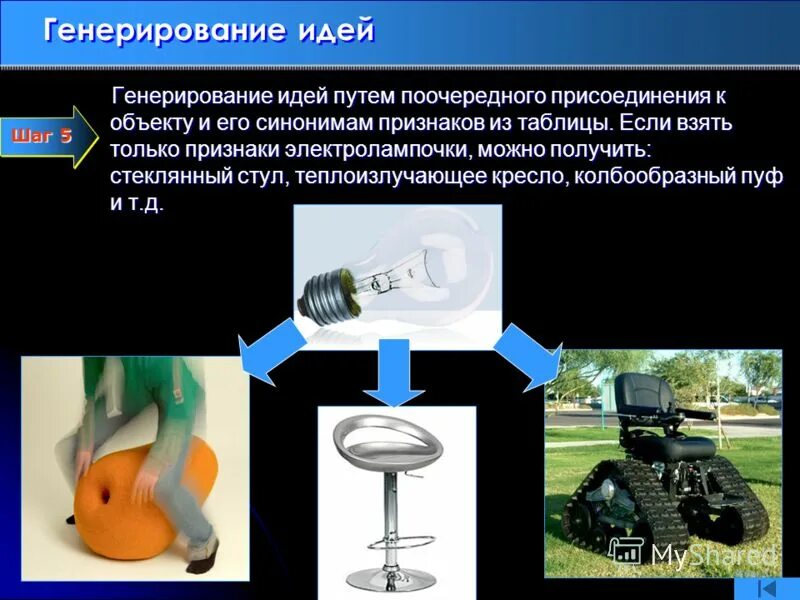 Генерирование идей

Шаг 5

Генерирование идей путем поочередного присоединения к объекту и его синонимам признаков из таблицы. Если взять только признаки электролампочки, можно получить: стеклянный стул, теплоизлучающее кресло, колбообразный пуф и т.д.

MyShared